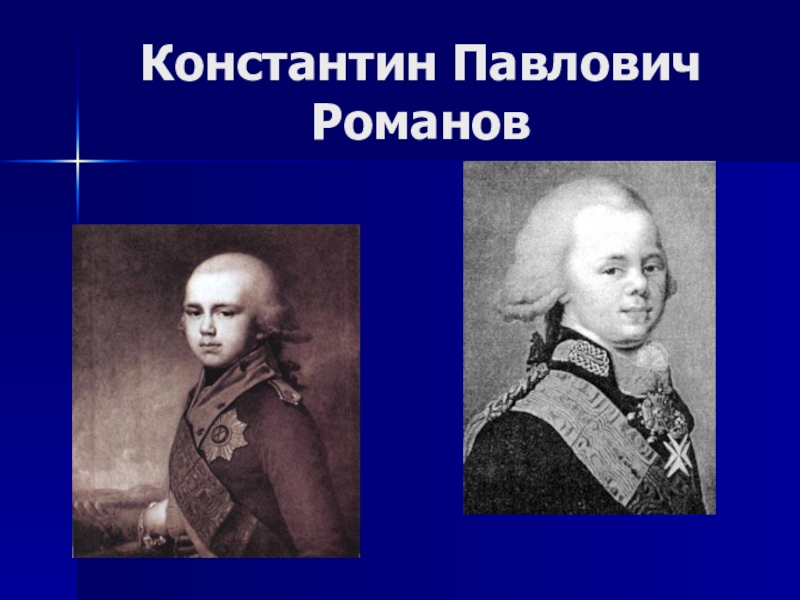 Константин Павлович Романов